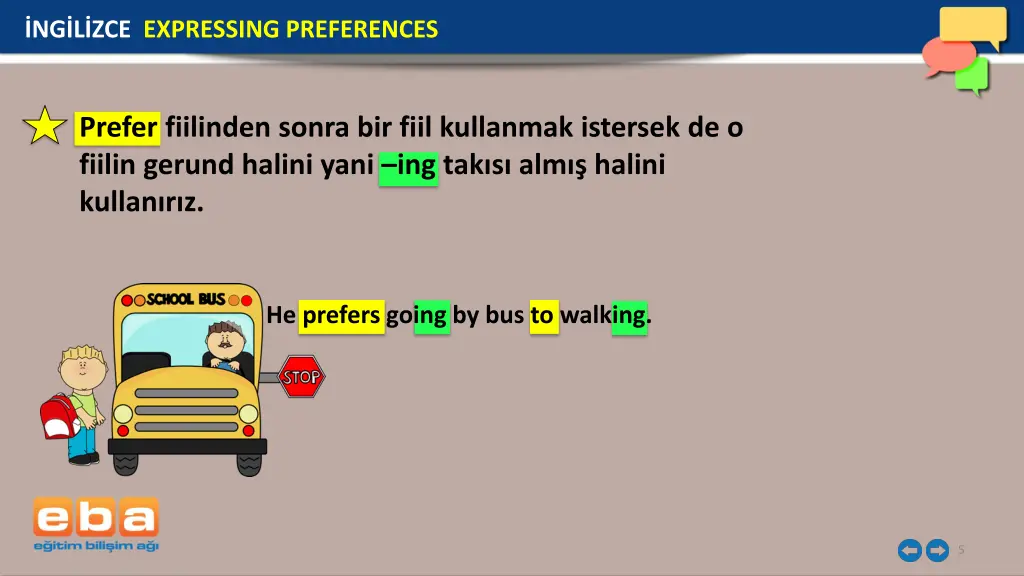 İNGİLİZCE EXPRESSING PREFERENCES

Prefer fiilinden sonra bir fiil kullanmak istersek de o fiilin gerund halini yani –ing takısı almış halini kullanırız.

SCHOOL BUS

STOP

He prefers going by bus to walking.

eba
eğitim bilişim ağı

5